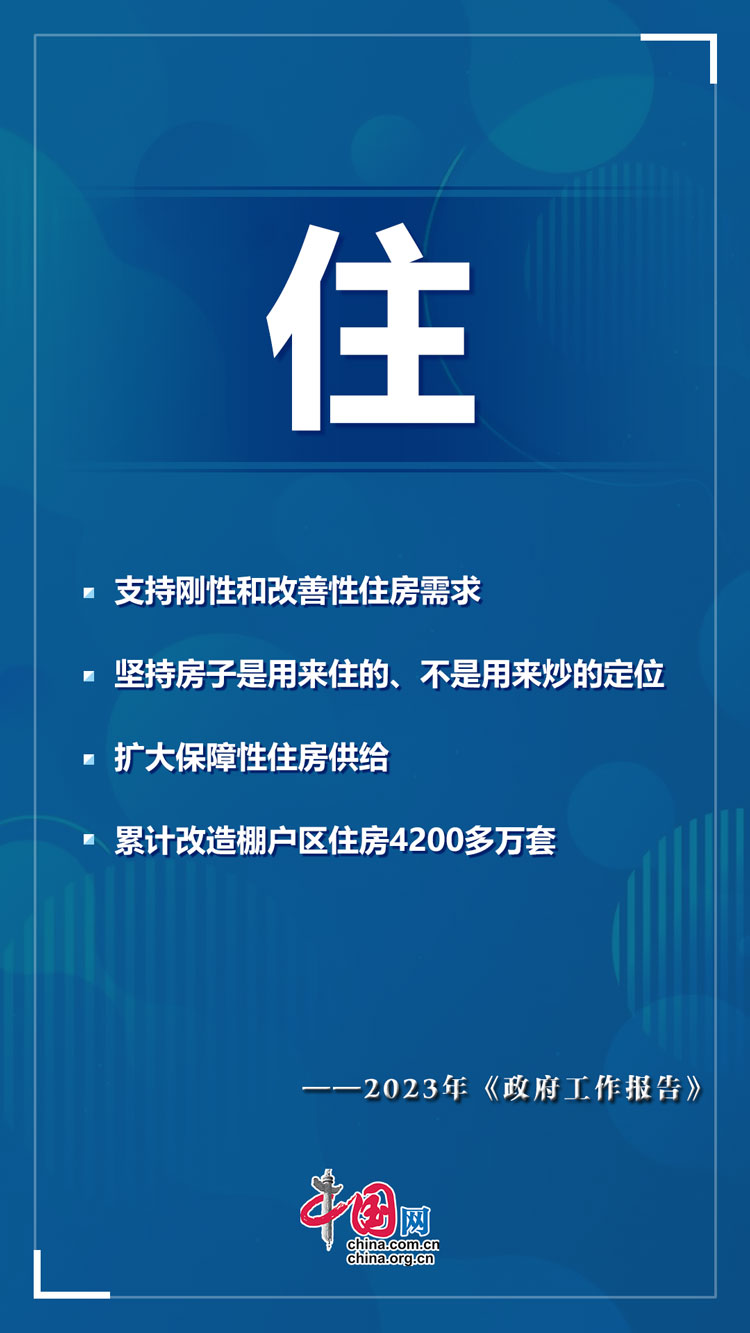 住

支持刚性和改善性住房需求

坚持房子是用来住的、不是用来炒的定位

扩大保障性住房供给

累计改造棚户区住房4200多万套

——2023年《政府工作报告》

中国网
china.com.cn
china.org.cn